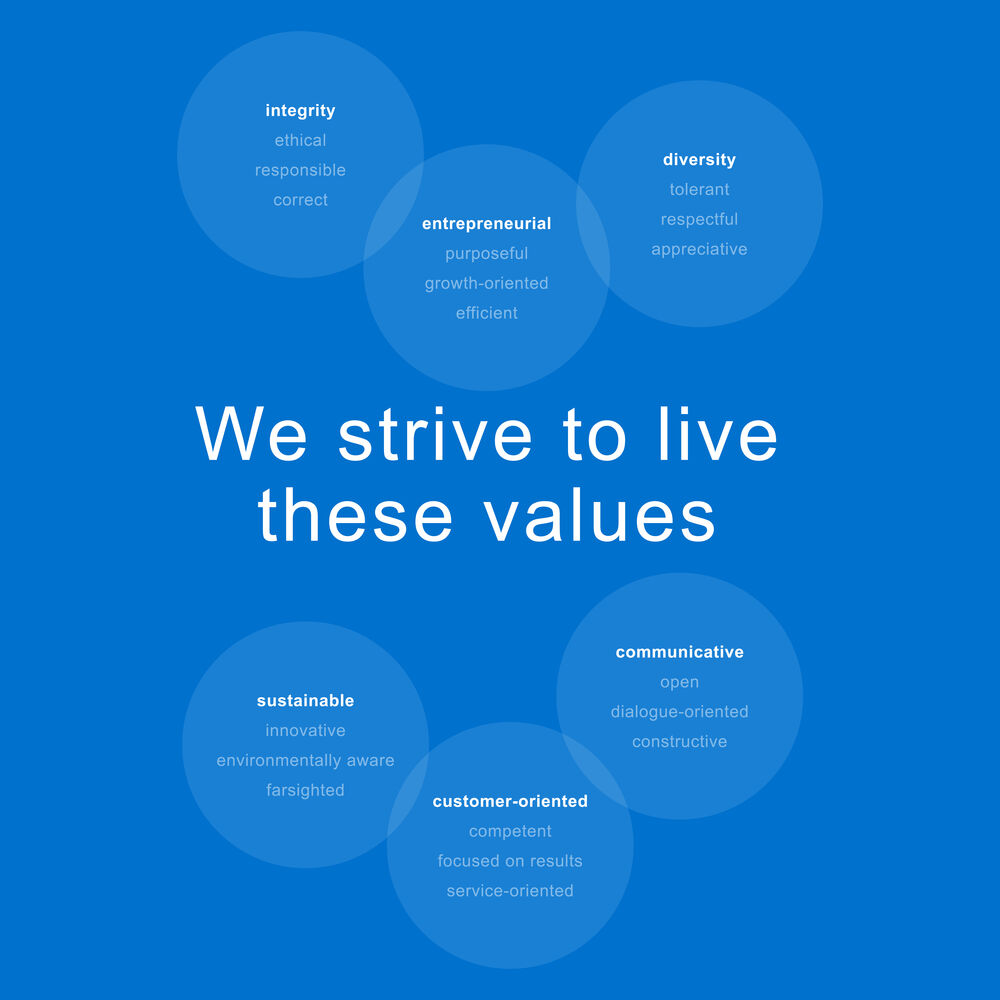 integrity
ethical
responsible
correct

entrepreneurial
purposeful
growth-oriented
efficient

diversity
tolerant
respectful
appreciative

We strive to live these values

sustainable
innovative
environmentally aware
farsighted

customer-oriented
competent
focused on results
service-oriented

communicative
open
dialogue-oriented
constructive